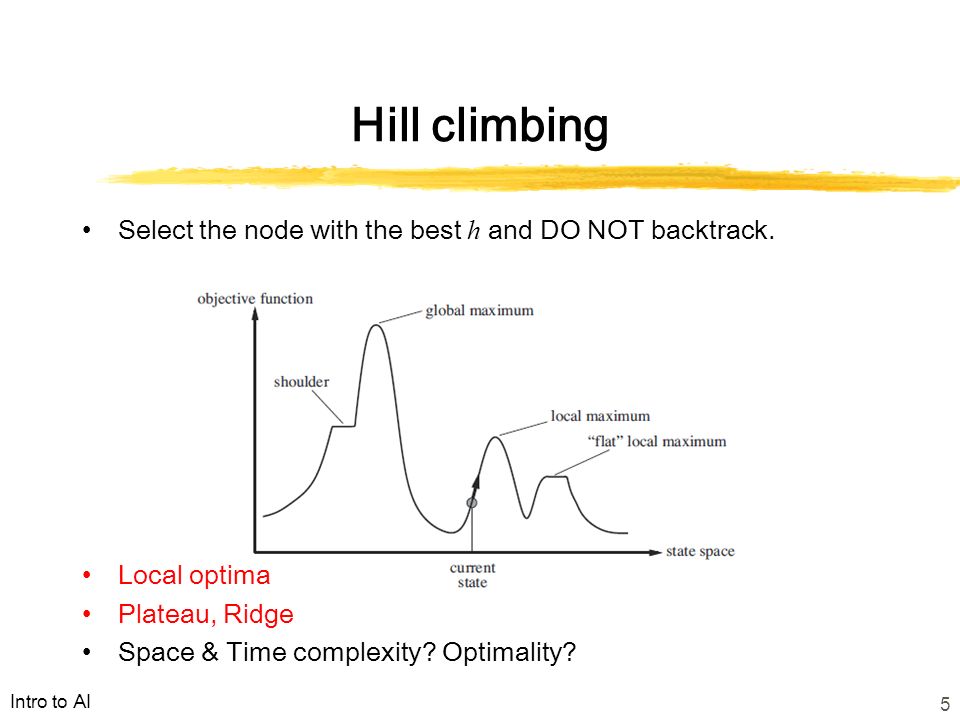 Hill climbing

• Select the node with the best $h$ and DO NOT backtrack.

objective function
global maximum
shoulder
local maximum
"flat" local maximum
state space
current state

• Local optima
• Plateau, Ridge
• Space & Time complexity? Optimality?

Intro to AI

5